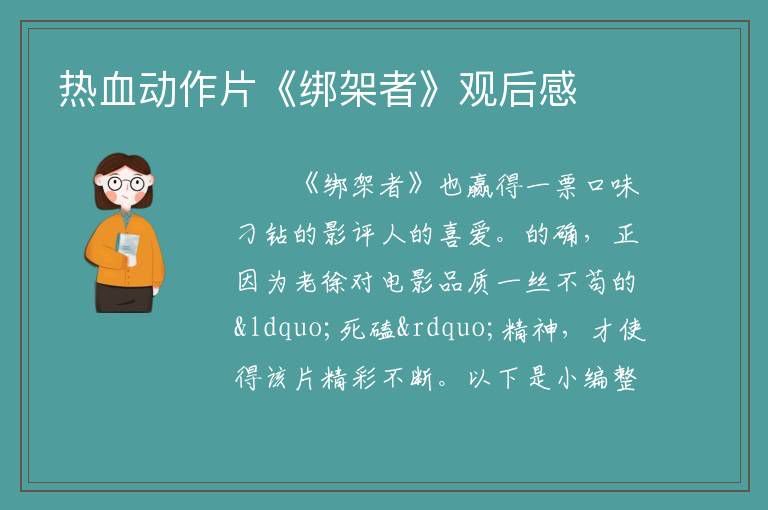 热血动作片《绑架者》观后感

《绑架者》也赢得一票口味刁钻的影评人的喜爱。的确，正因为老徐对电影品质一丝不苟的&ldquo;死磕&rdquo;精神，才使得该片精彩不断。以下是小编整